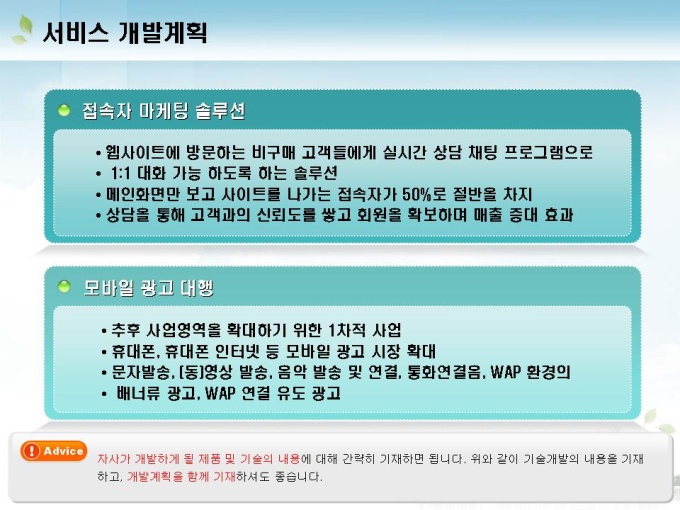 서비스 개발계획

접속자 마케팅 솔루션

• 웹사이트에 방문하는 비구매 고객들에게 실시간 상담 채팅 프로그램으로
• 1:1 대화 가능 하도록 하는 솔루션
• 메인화면만 보고 사이트를 나가는 접속자가 50%로 절반을 차지
• 상담을 통해 고객과의 신뢰도를 쌓고 회원을 확보하며 매출 증대 효과

모바일 광고 대행

• 추후 사업영역을 확대하기 위한 1차적 사업
• 휴대폰, 휴대폰 인터넷 등 모바일 광고 시장 확대
• 문자발송, [동]영상 발송, 음악 발송 및 연결, 통화연결음, WAP 환경의
• 배너류 광고, WAP 연결 유도 광고

Advice

자사가 개발하게 될 제품 및 기술의 내용에 대해 간략히 기재하면 됩니다. 위와 같이 기술개발의 내용을 기재하고, 개발계획을 함께 기재하셔도 좋습니다.